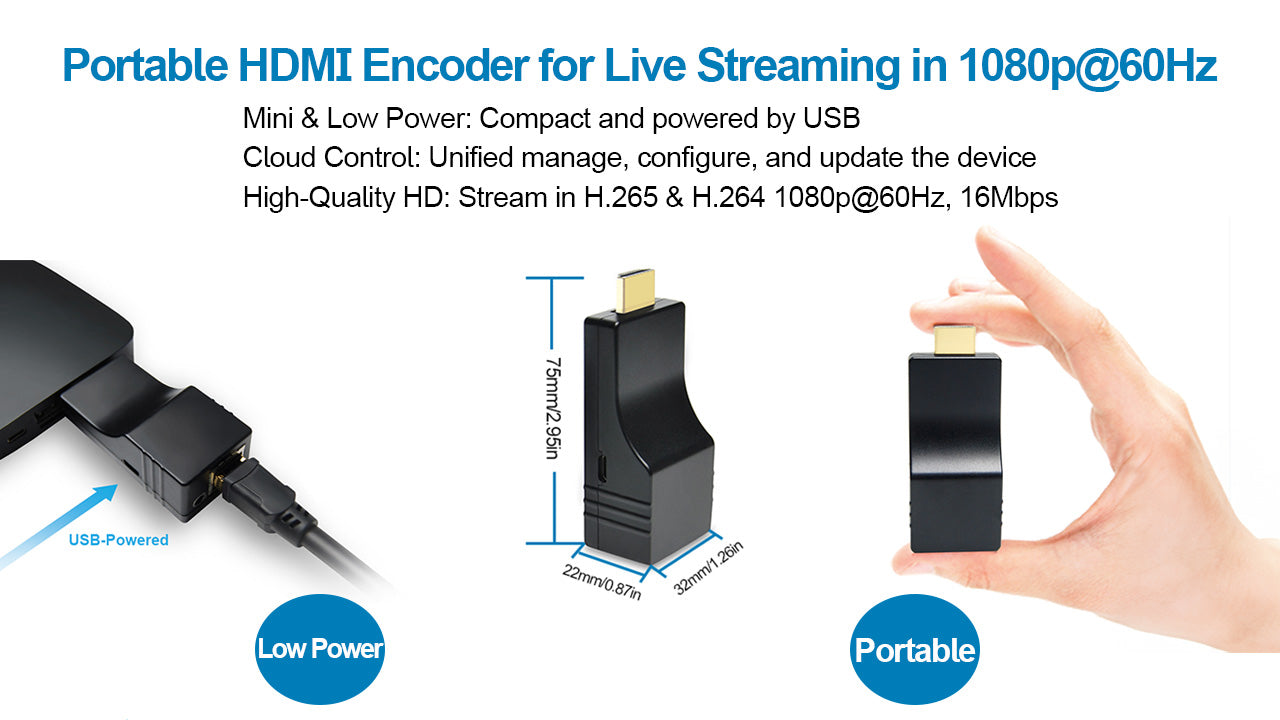 Portable HDMI Encoder for Live Streaming in 1080p@60Hz

Mini & Low Power: Compact and powered by USB
Cloud Control: Unified manage, configure, and update the device
High-Quality HD: Stream in H.265 & H.264 1080p@60Hz, 16Mbps

USB-Powered

75mm/2.95in

22mm/0.87in

32mm/1.26in

Low Power

Portable